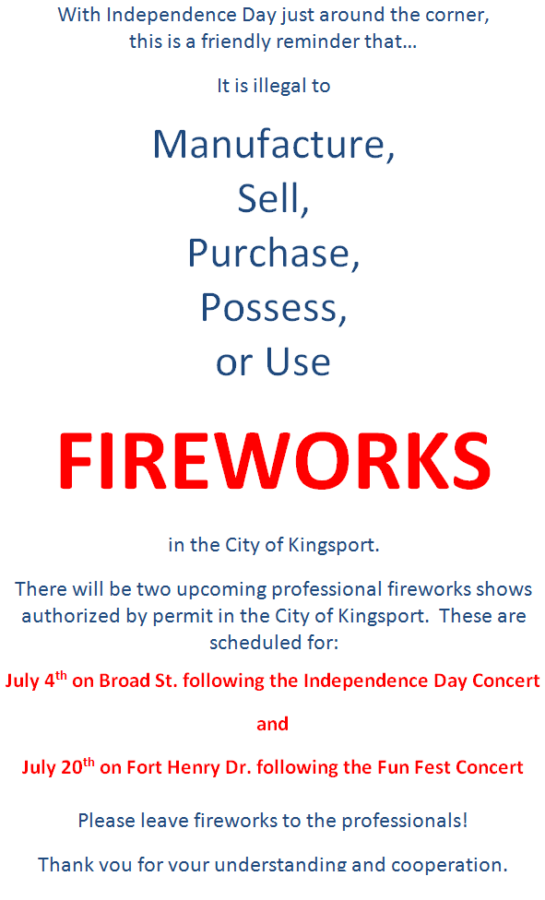 With Independence Day just around the corner, this is a friendly reminder that…

It is illegal to

Manufacture,
Sell,
Purchase,
Possess,
or Use

FIREWORKS

in the City of Kingsport.

There will be two upcoming professional fireworks shows authorized by permit in the City of Kingsport. These are scheduled for:

July 4$^{th}$ on Broad St. following the Independence Day Concert

and

July 20$^{th}$ on Fort Henry Dr. following the Fun Fest Concert

Please leave fireworks to the professionals!

Thank you for your understanding and cooperation.